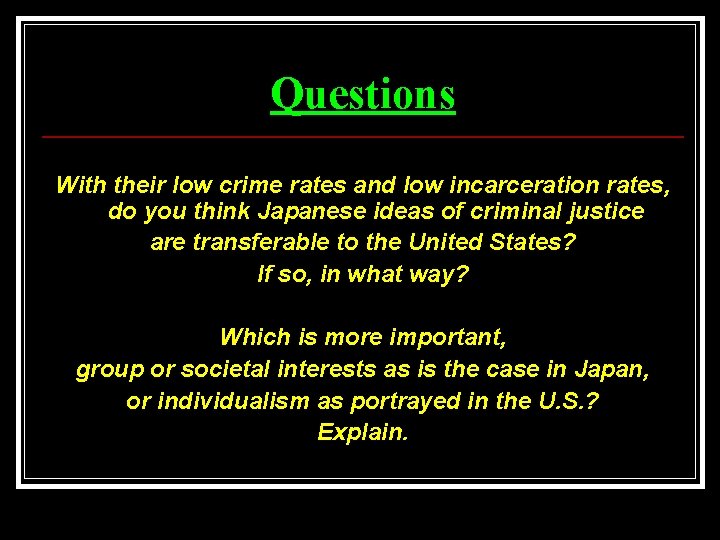 Questions

With their low crime rates and low incarceration rates, do you think Japanese ideas of criminal justice are transferable to the United States?
If so, in what way?

Which is more important,
group or societal interests as is the case in Japan,
or individualism as portrayed in the U.S.?
Explain.